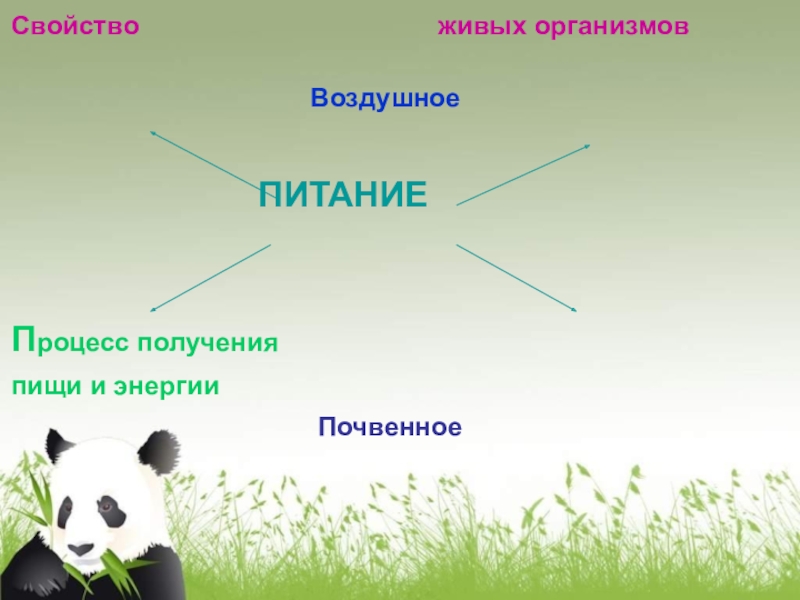 Свойство живых организмов

Воздушное

ПИТАНИЕ

Процесс получения пищи и энергии

Почвенное